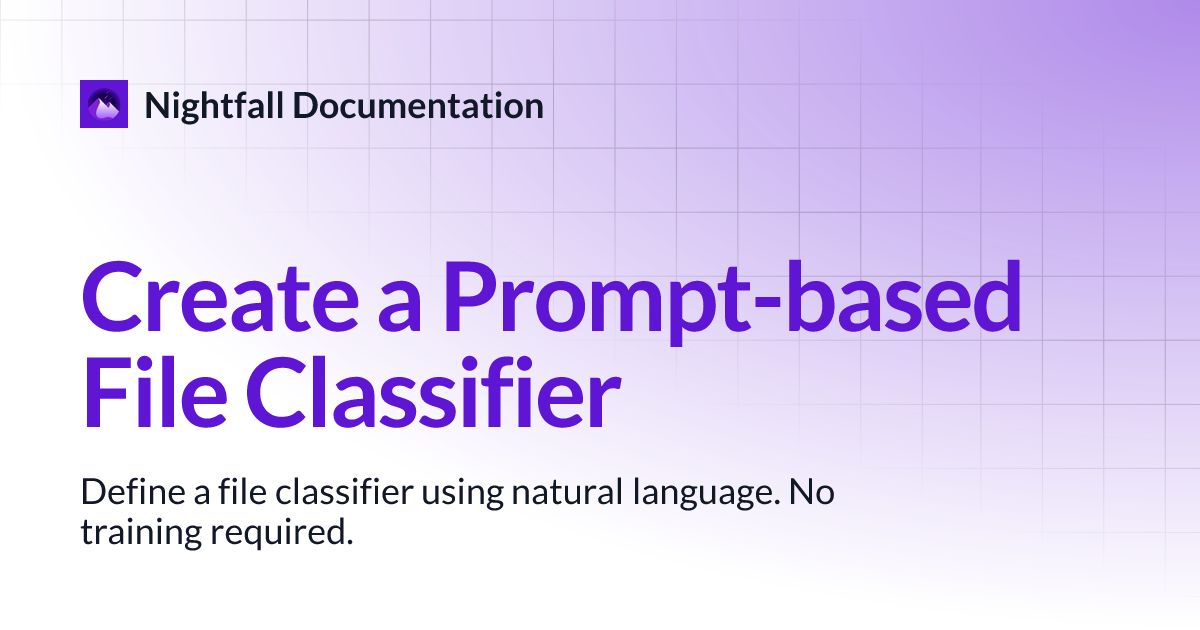 Nightfall Documentation

Create a Prompt-based File Classifier

Define a file classifier using natural language. No training required.